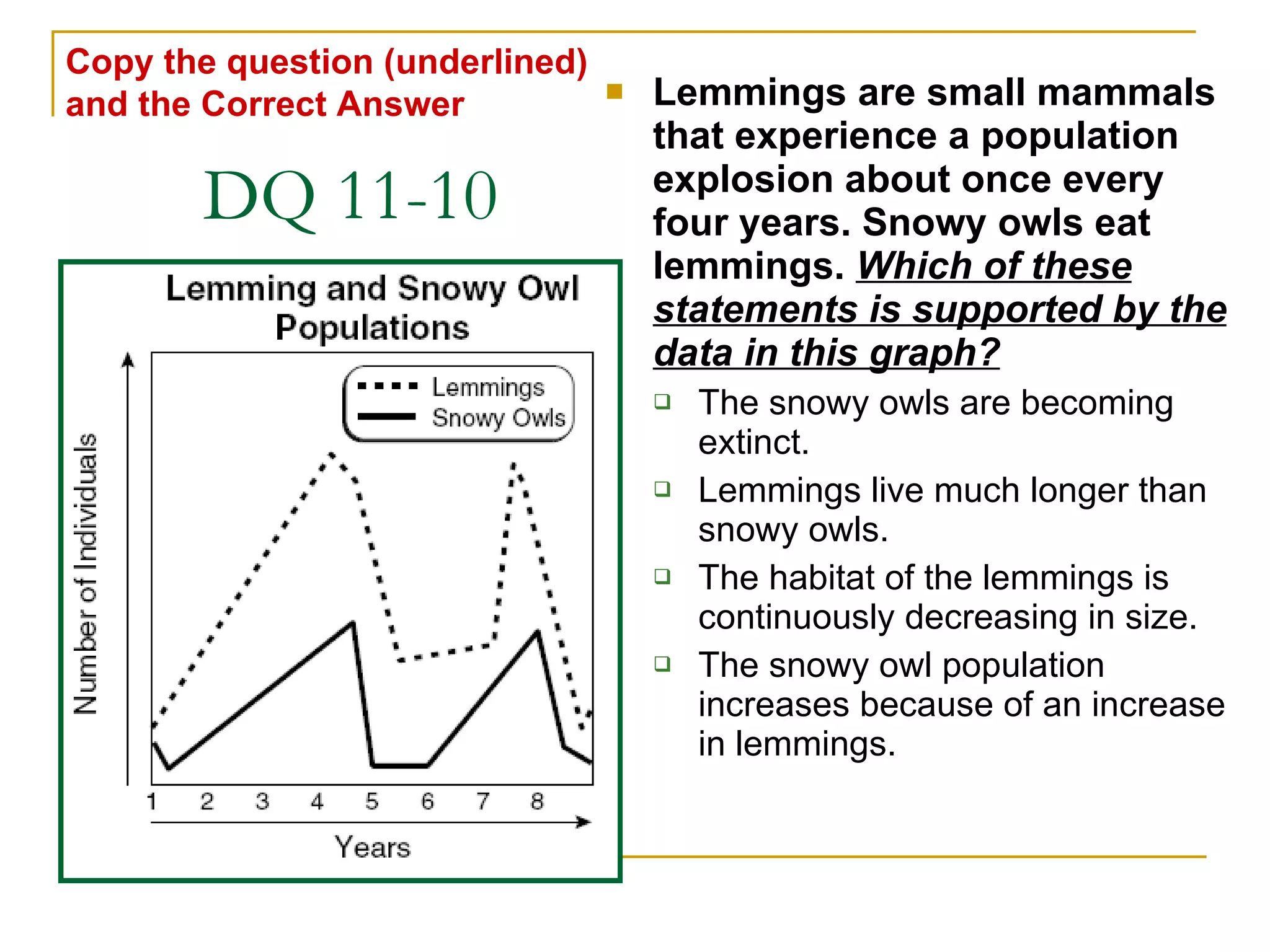 Copy the question (underlined) and the Correct Answer

DQ 11-10

Lemming and Snowy Owl Populations

Lemmings
Snowy Owls

Number of Individuals

1 2 3 4 5 6 7 8

Years

Lemmings are small mammals that experience a population explosion about once every four years. Snowy owls eat lemmings. Which of these statements is supported by the data in this graph?

The snowy owls are becoming extinct.

Lemmings live much longer than snowy owls.

The habitat of the lemmings is continuously decreasing in size.

The snowy owl population increases because of an increase in lemmings.